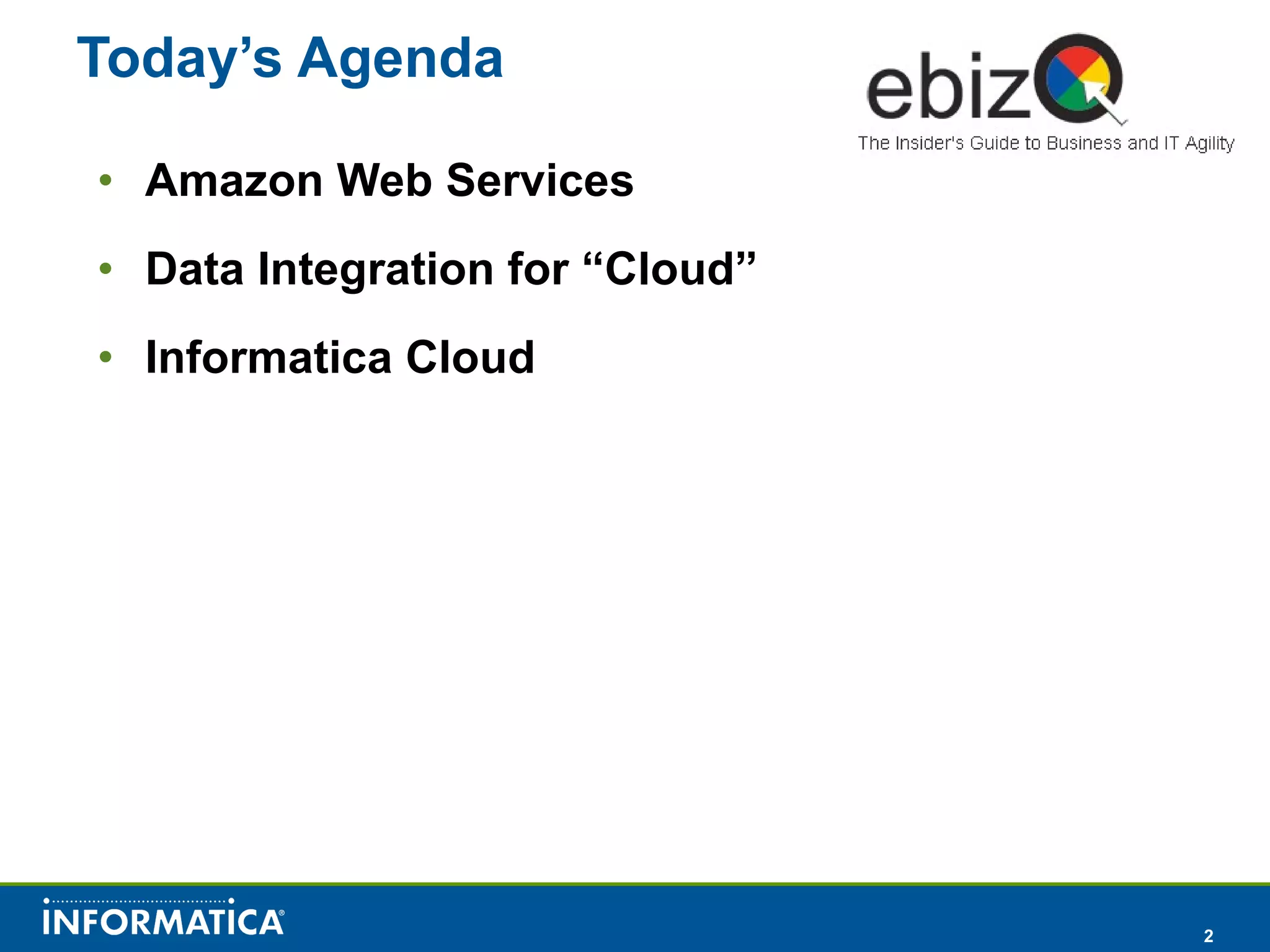 Today’s Agenda

ebizQ
The Insider's Guide to Business and IT Agility

• Amazon Web Services
• Data Integration for “Cloud”
• Informatica Cloud

INFORMATICA®

2